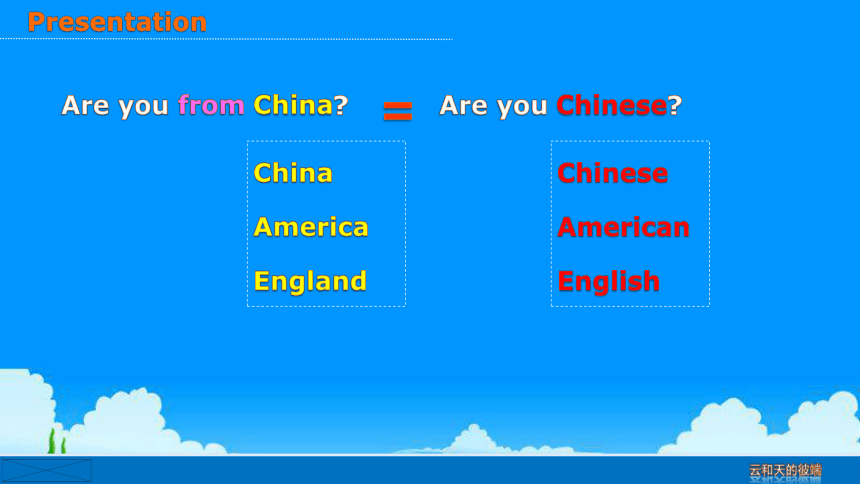 Presentation

Are you from China? = Are you Chinese?

China
America
England

Chinese
American
English

云和天的彼端